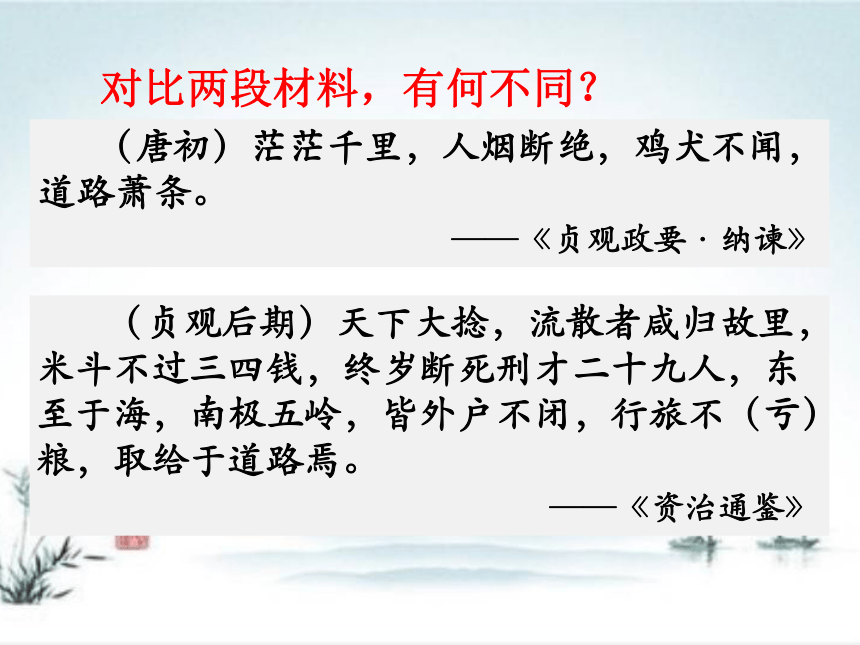 对比两段材料，有何不同？

（唐初）茫茫千里，人烟断绝，鸡犬不闻，道路萧条。

——《贞观政要·纳谏》

（贞观后期）天下大捻，流散者咸归故里，米斗不过三四钱，终岁断死刑才二十九人，东至于海，南极五岭，皆外户不闭，行旅不（亏）粮，取给于道路焉。

——《资治通鉴》